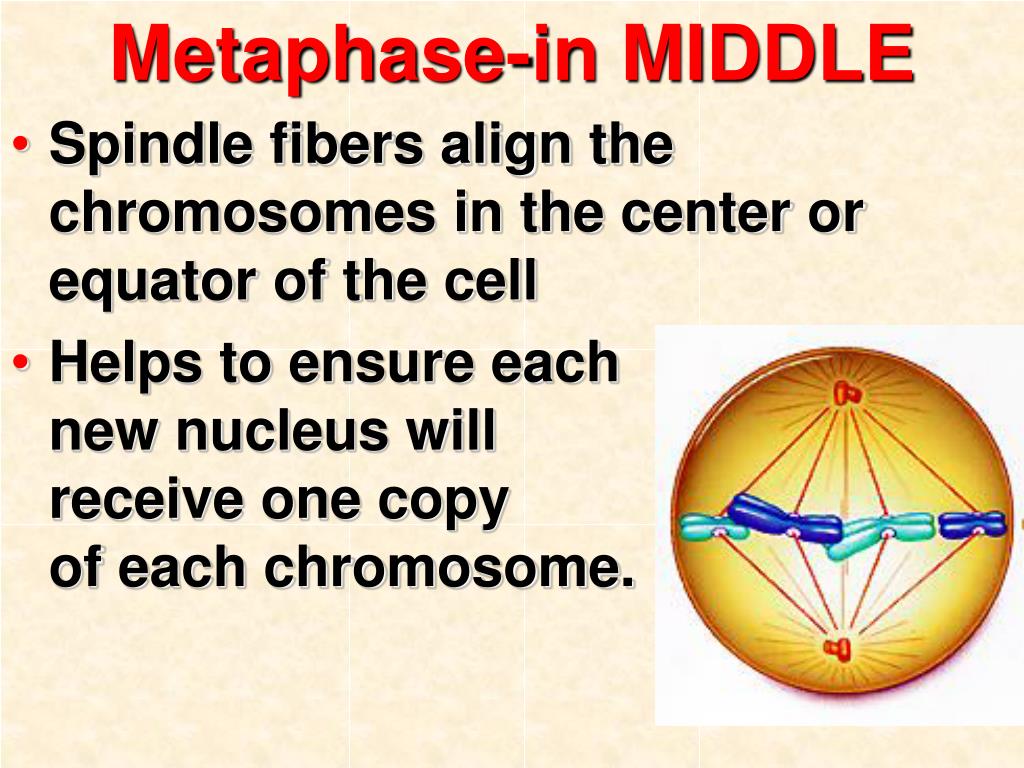 Metaphase-in MIDDLE

• Spindle fibers align the chromosomes in the center or equator of the cell

• Helps to ensure each new nucleus will receive one copy of each chromosome.